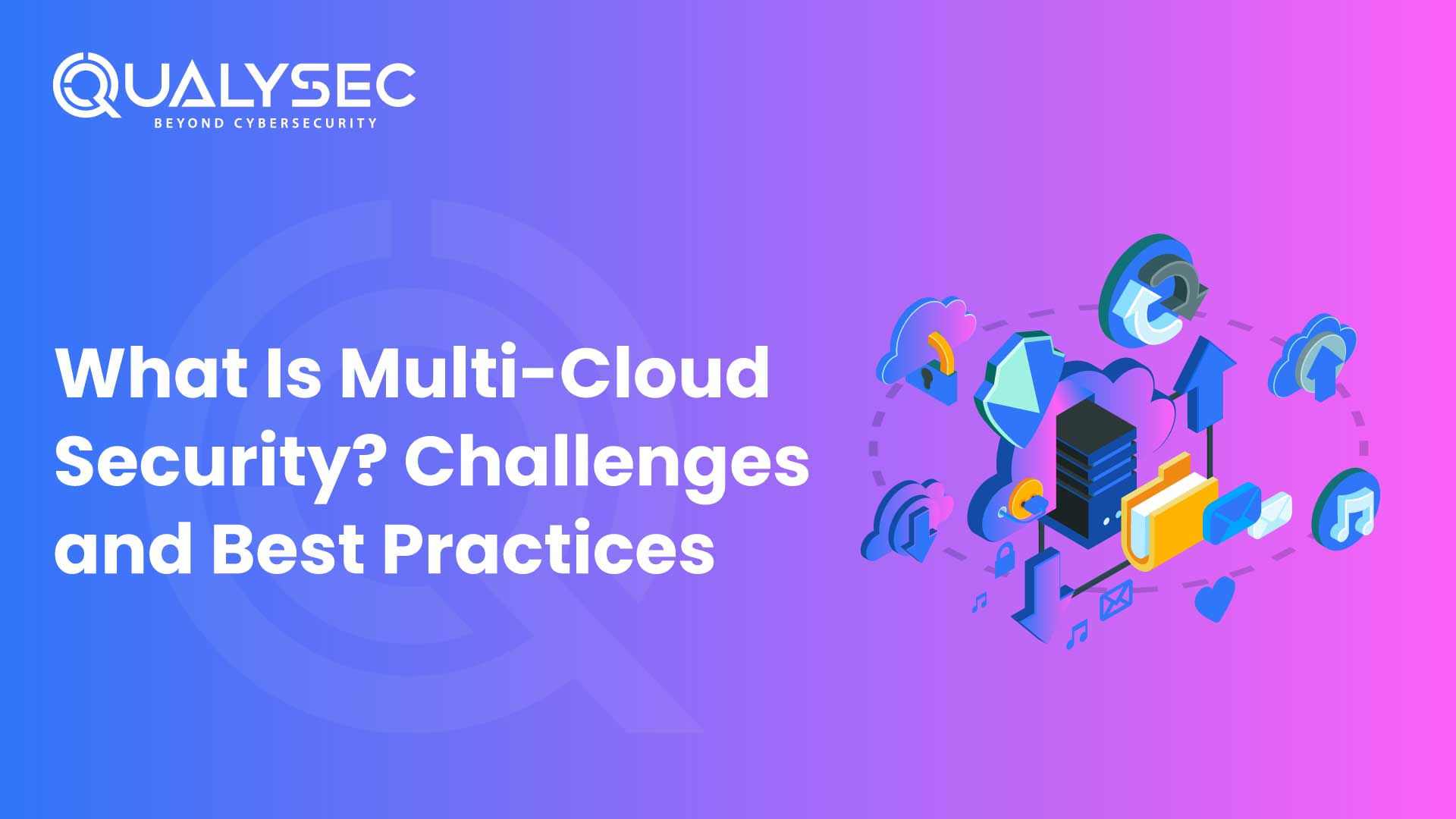 QUALYSEC
BEYOND CYBERSECURITY

What Is Multi-Cloud Security? Challenges and Best Practices